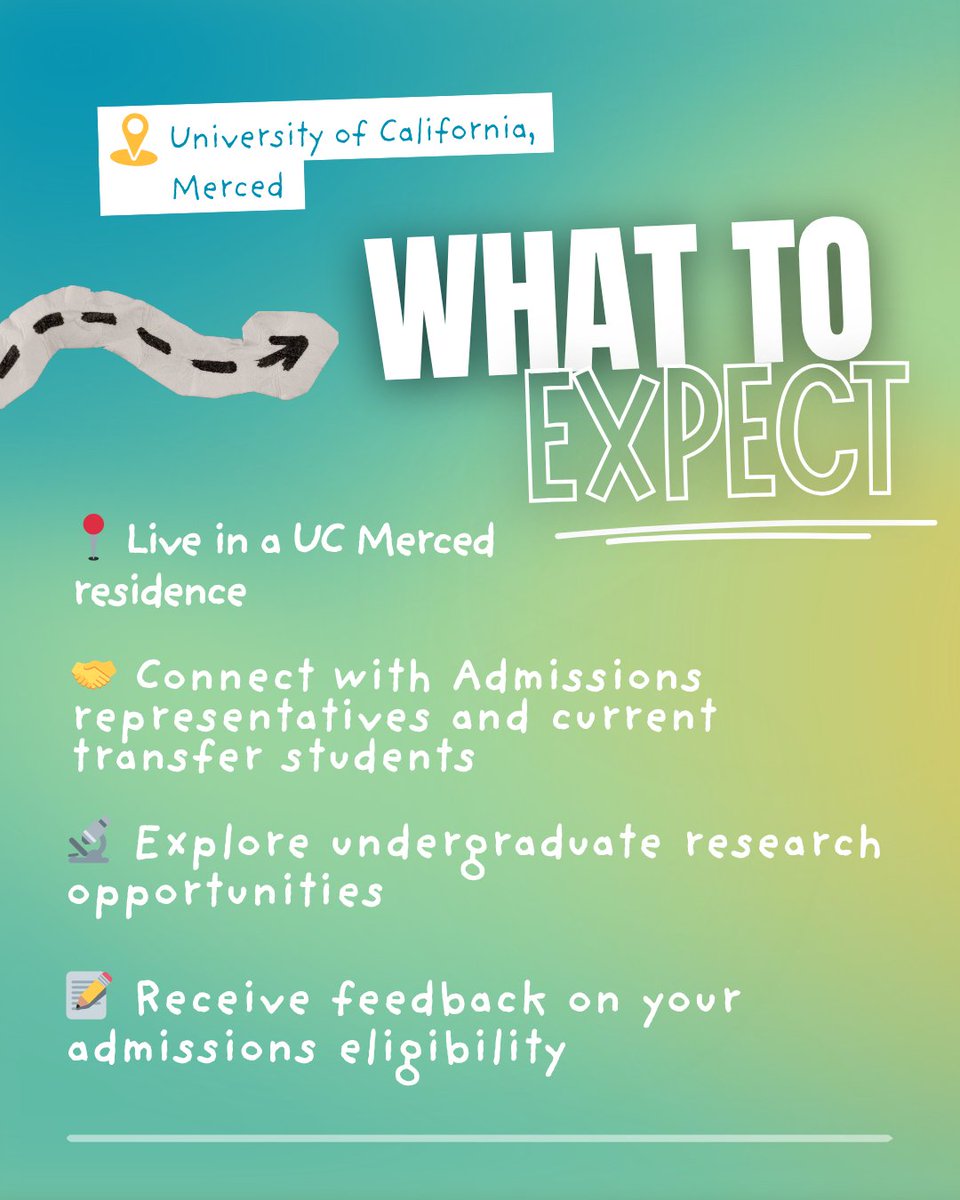 University of California, Merced

WHAT TO EXPECT

📍 Live in a UC Merced residence

🤝 Connect with Admissions representatives and current transfer students

🔬 Explore undergraduate research opportunities

📝 Receive feedback on your admissions eligibility